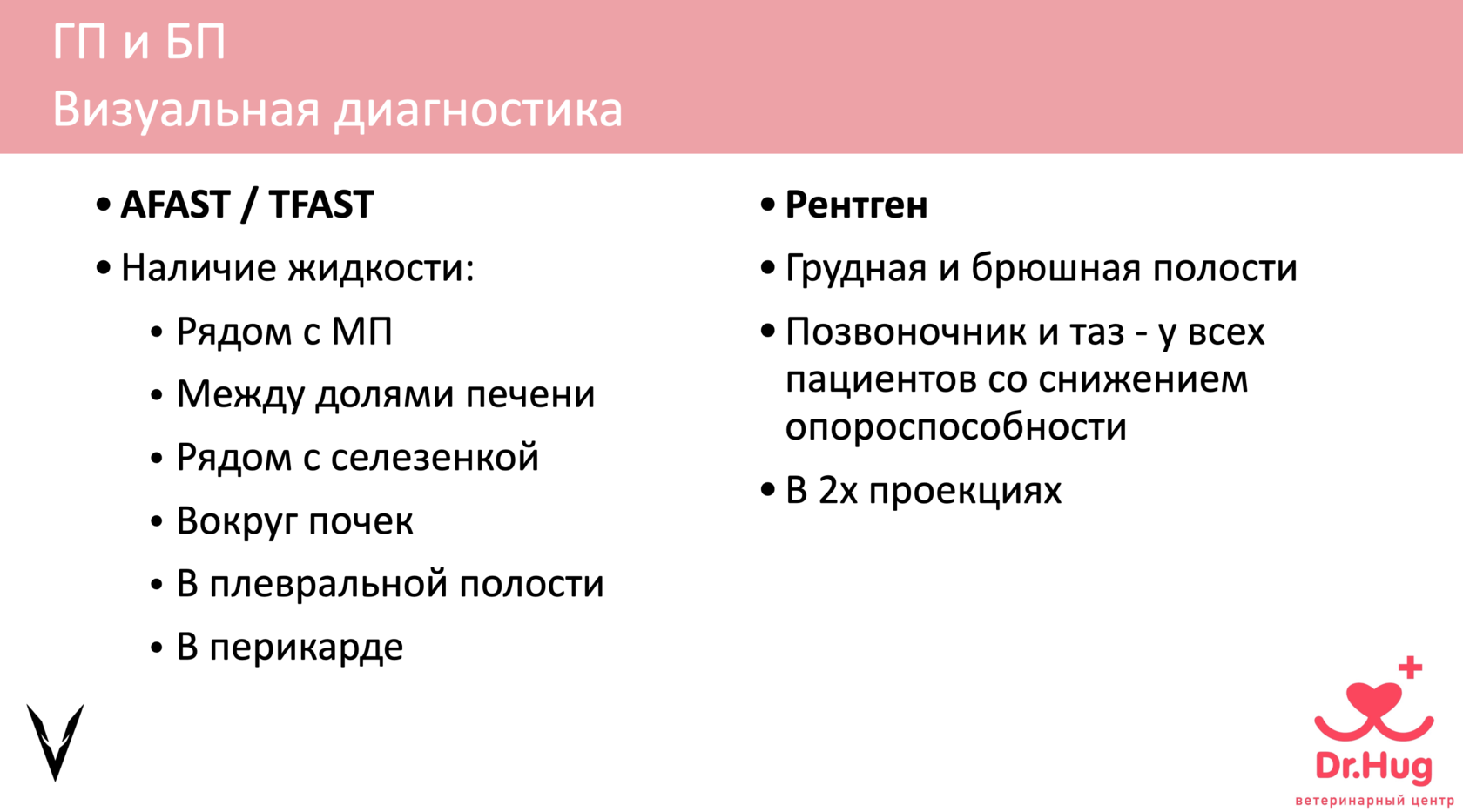 ГП и БП
Визуальная диагностика

• AFAST / TFAST
• Наличие жидкости:
• Рядом с МП
• Между долями печени
• Рядом с селезенкой
• Вокруг почек
• В плевральной полости
• В перикарде

• Рентген
• Грудная и брюшная полости
• Позвоночник и таз - у всех пациентов со снижением опороспособности
• В 2х проекциях

Dr.Hug
ветеринарный центр